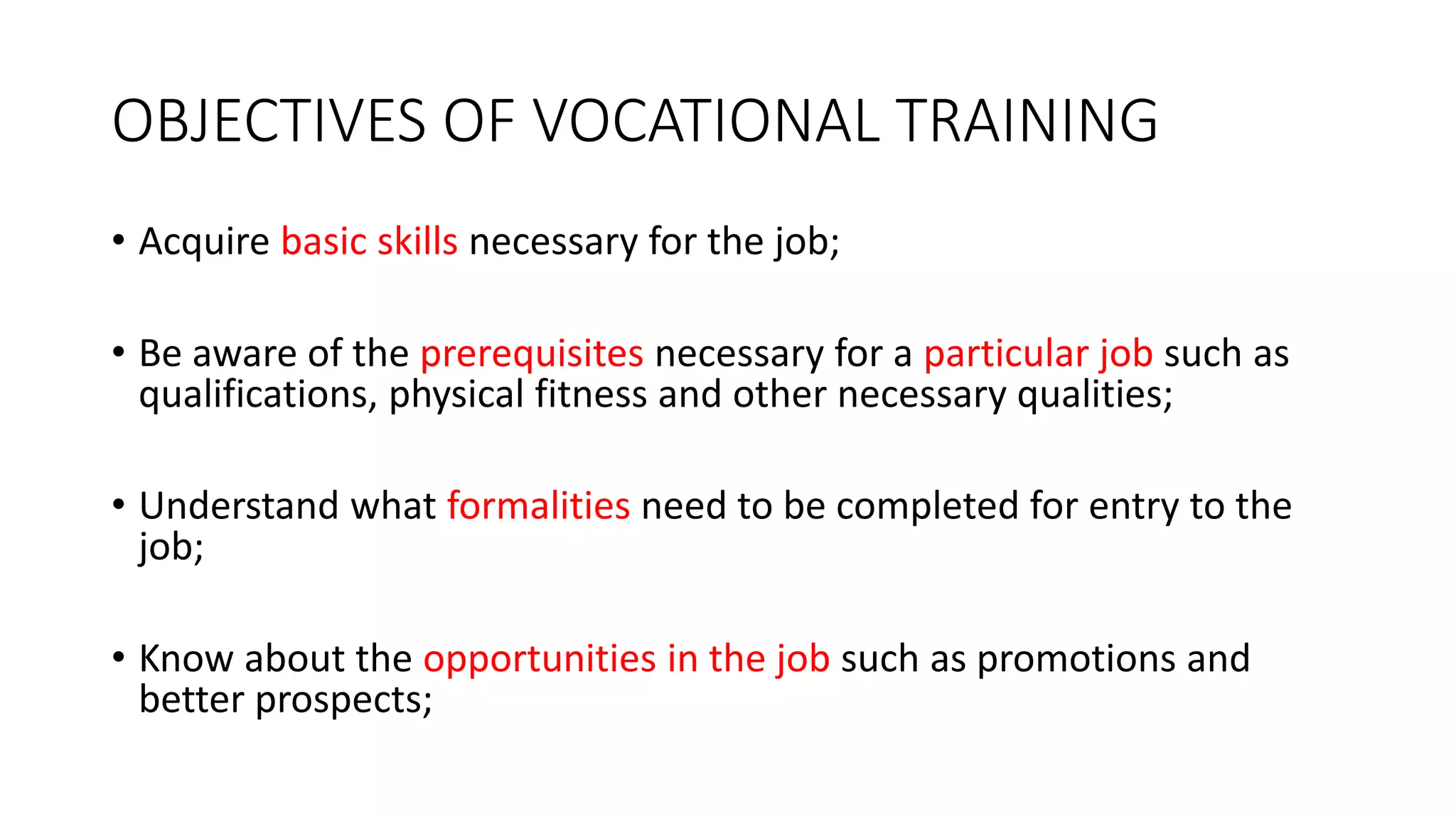 OBJECTIVES OF VOCATIONAL TRAINING

• Acquire basic skills necessary for the job;

• Be aware of the prerequisites necessary for a particular job such as qualifications, physical fitness and other necessary qualities;

• Understand what formalities need to be completed for entry to the job;

• Know about the opportunities in the job such as promotions and better prospects;